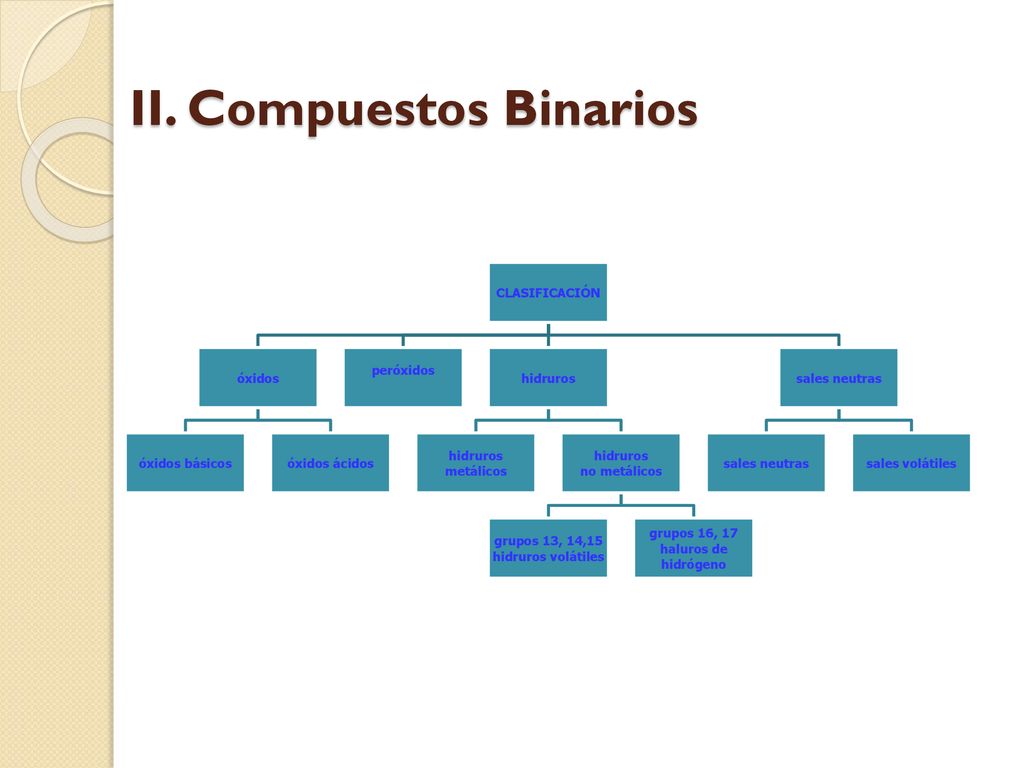 II. Compuestos Binarios

CLASIFICACIÓN

óxidos

peróxidos

hidruros

sales neutras

óxidos básicos

óxidos ácidos

hidruros metálicos

hidruros no metálicos

sales neutras

sales volátiles

grupos 13, 14,15 hidruros volátiles

grupos 16, 17 haluros de hidrógeno